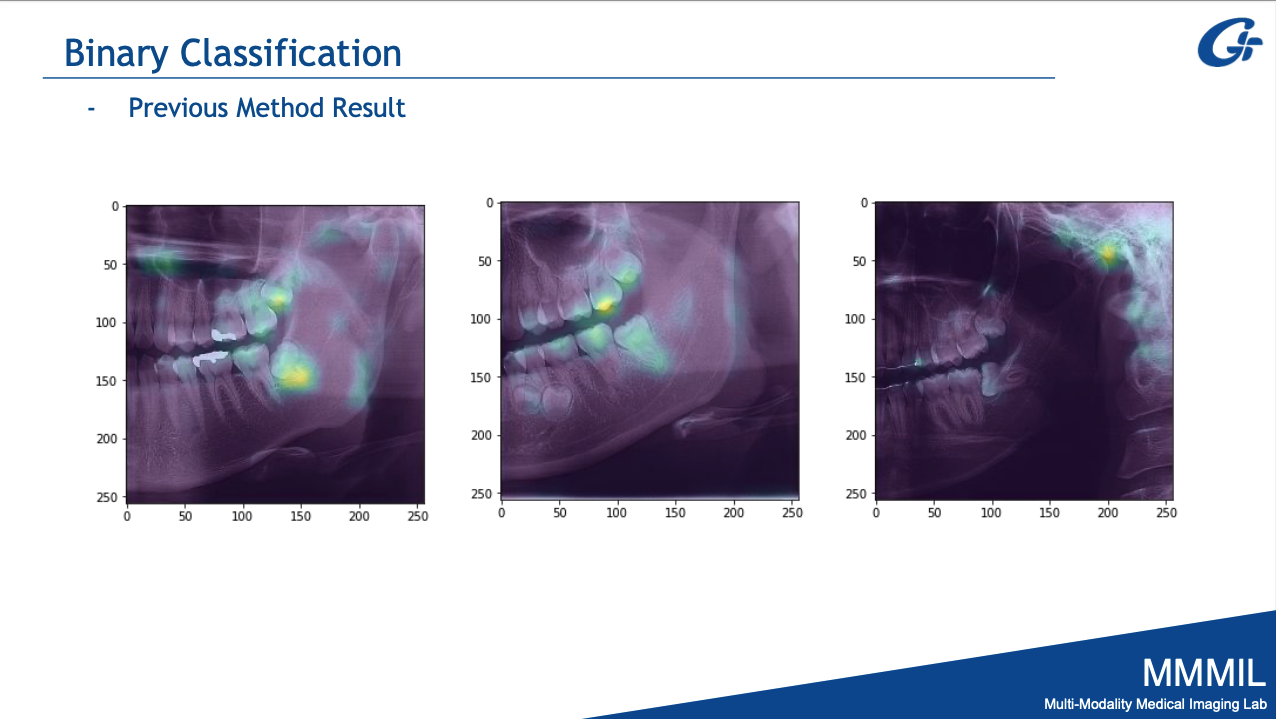 Binary Classification

- Previous Method Result

0
50
100
150
200
250
0 50 100 150 200 250

0
50
100
150
200
250
0 50 100 150 200 250

0
50
100
150
200
250
0 50 100 150 200 250

MMMIL
Multi-Modality Medical Imaging Lab